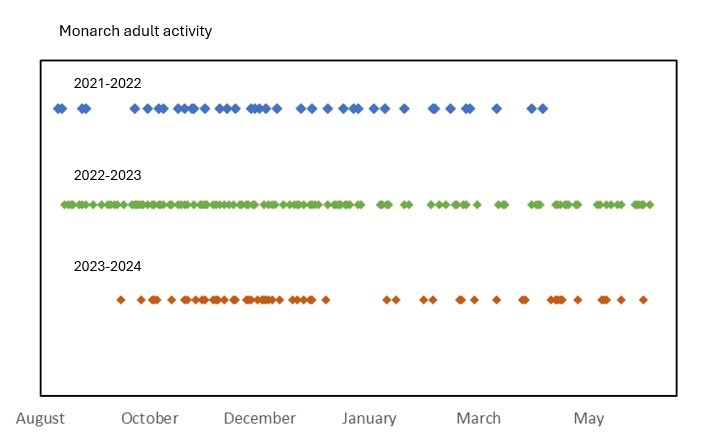 Monarch adult activity

2021-2022

2022-2023

2023-2024

August

October

December

January

March

May